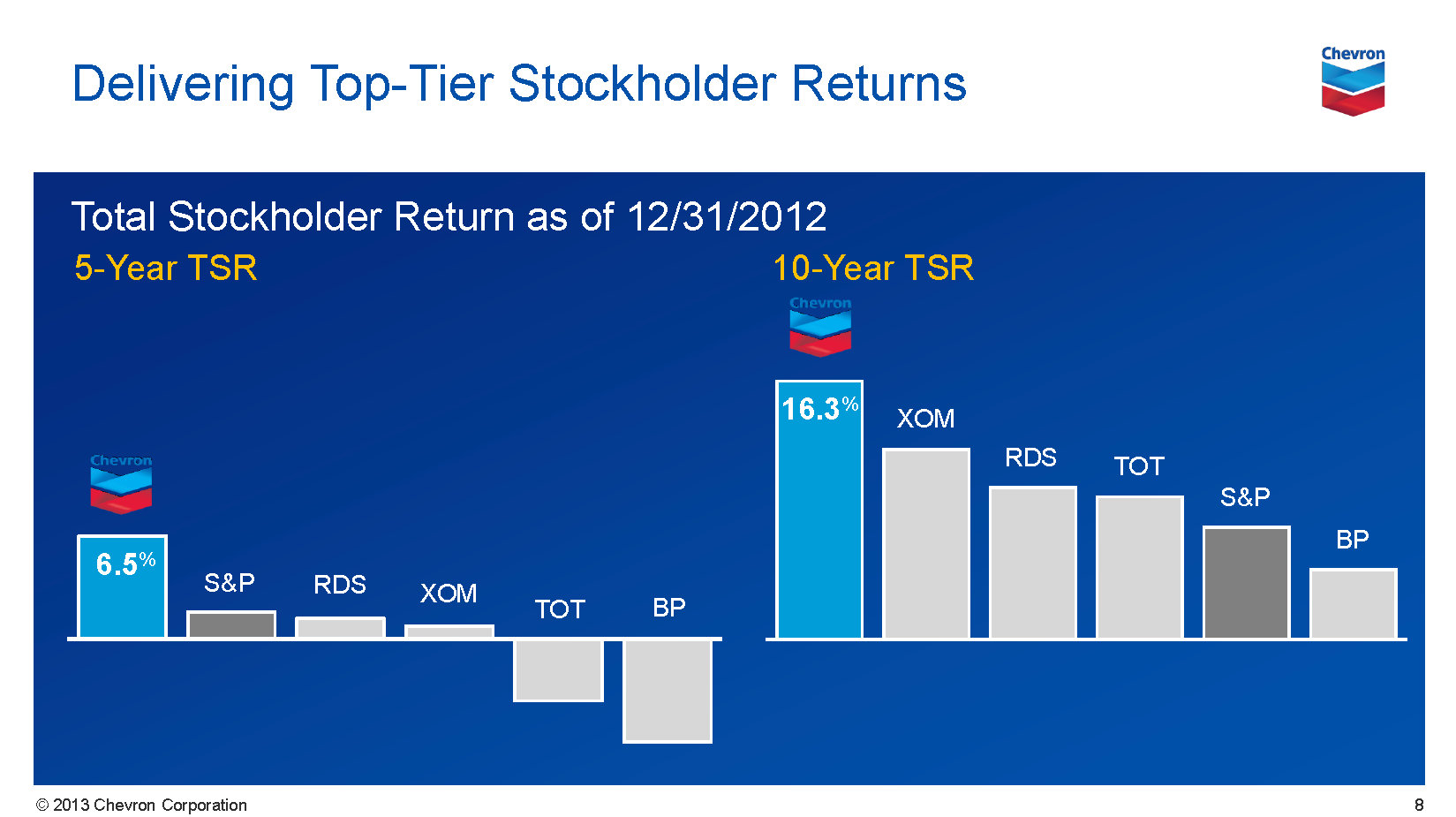 Delivering Top-Tier Stockholder Returns

Chevron

Total Stockholder Return as of 12/31/2012

5-Year TSR

Chevron

6.5%

S&P

RDS

XOM

TOT

BP

10-Year TSR

Chevron

16.3%

XOM

RDS

TOT

S&P

BP

© 2013 Chevron Corporation

8